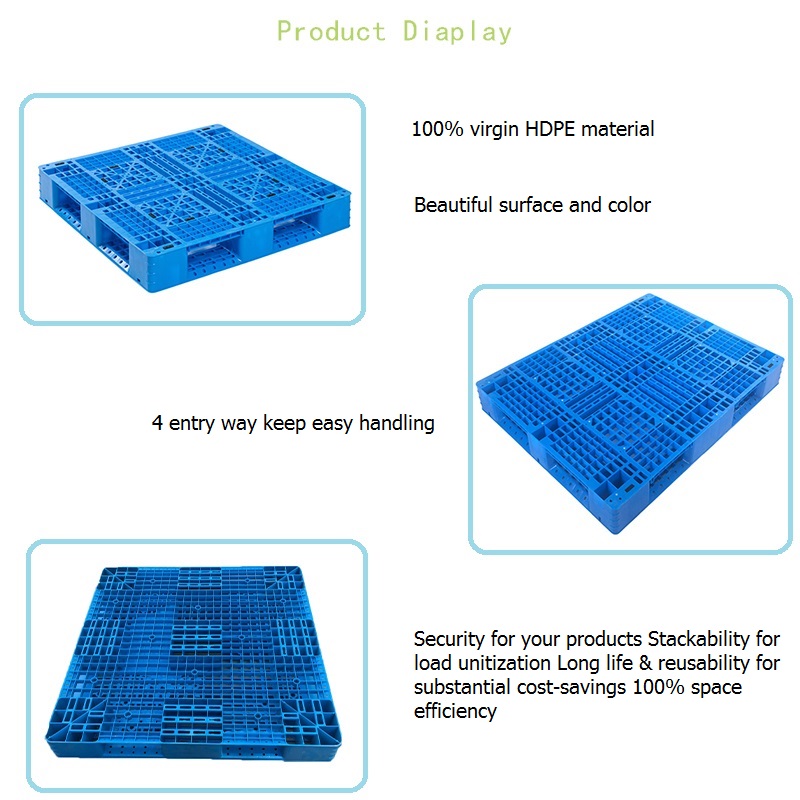 Product Diaplay

100% virgin HDPE material

Beautiful surface and color

4 entry way keep easy handling

Security for your products Stackability for load unitization Long life & reusability for substantial cost-savings 100% space efficiency